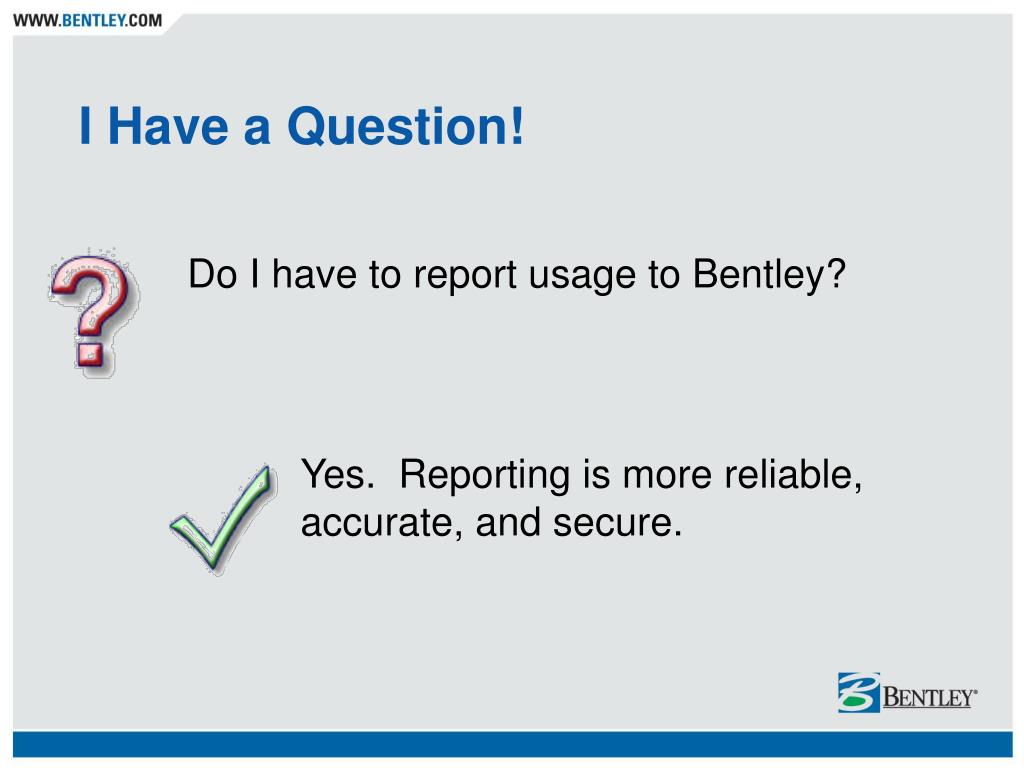 WWW.BENTLEY.COM

I Have a Question!

Do I have to report usage to Bentley?

Yes. Reporting is more reliable, accurate, and secure.

BENTLEY®